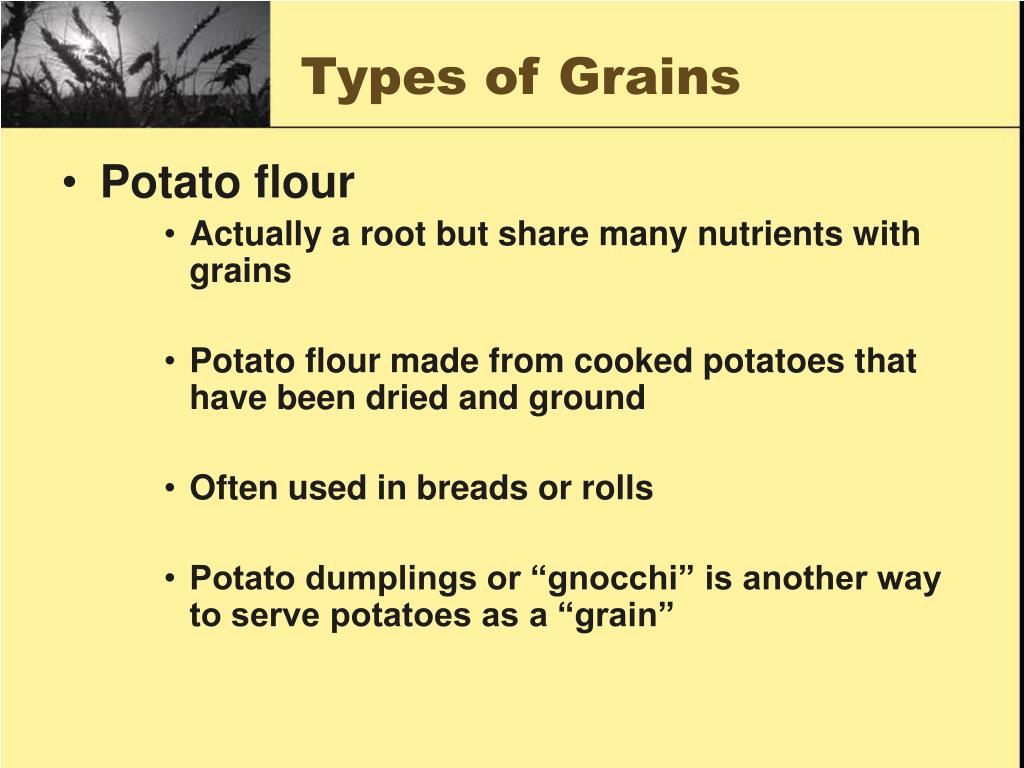 Types of Grains

• Potato flour
  • Actually a root but share many nutrients with grains

  • Potato flour made from cooked potatoes that have been dried and ground

  • Often used in breads or rolls

  • Potato dumplings or “gnocchi” is another way to serve potatoes as a “grain”